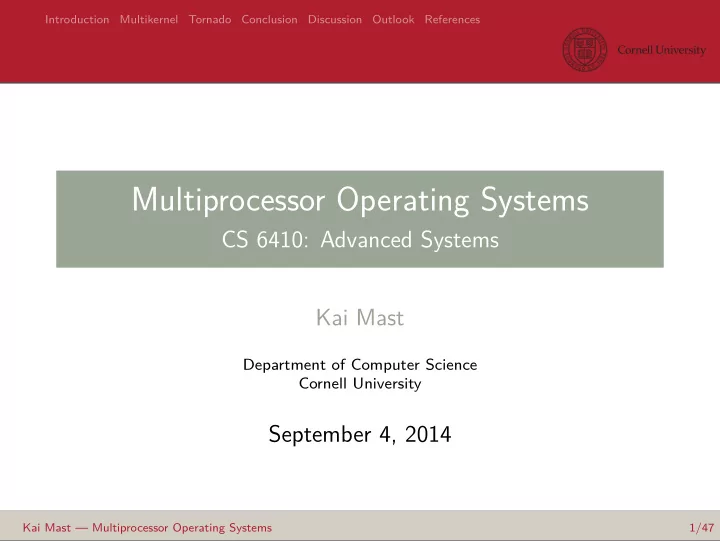 Introduction Multikernel Tornado Conclusion Discussion Outlook References

Cornell University

Multiprocessor Operating Systems
CS 6410: Advanced Systems

Kai Mast

Department of Computer Science
Cornell University

September 4, 2014

Kai Mast — Multiprocessor Operating Systems 1/47